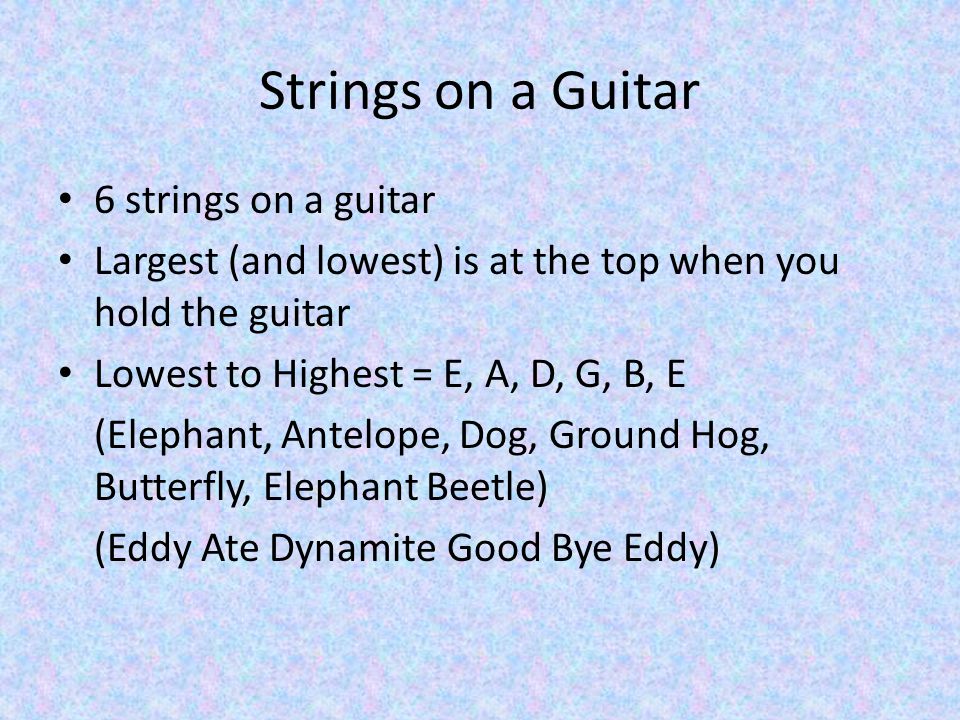 Strings on a Guitar

• 6 strings on a guitar
• Largest (and lowest) is at the top when you hold the guitar
• Lowest to Highest = E, A, D, G, B, E

(Elephant, Antelope, Dog, Ground Hog, Butterfly, Elephant Beetle)

(Eddy Ate Dynamite Good Bye Eddy)